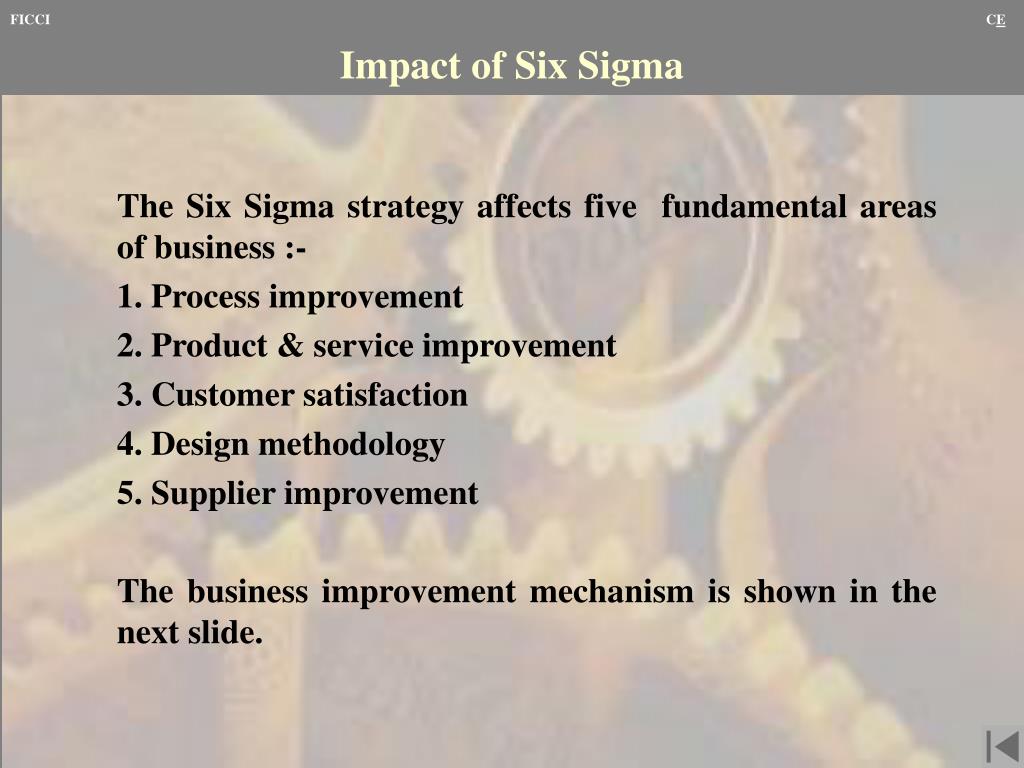 FICCI

CE

Impact of Six Sigma

The Six Sigma strategy affects five fundamental areas of business :-

1. Process improvement

2. Product & service improvement

3. Customer satisfaction

4. Design methodology

5. Supplier improvement

The business improvement mechanism is shown in the next slide.